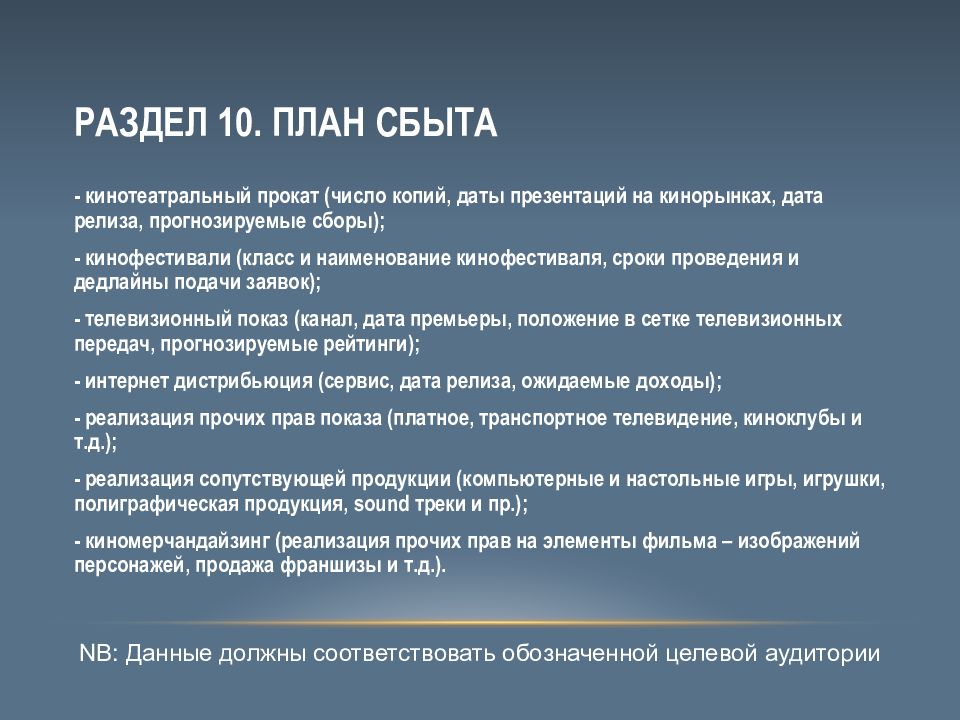 РАЗДЕЛ 10. ПЛАН СБЫТА

- кинотеатральный прокат (число копий, даты презентаций на кинорынках, дата релиза, прогнозируемые сборы);

- кинофестивали (класс и наименование кинофестиваля, сроки проведения и дедлайны подачи заявок);

- телевизионный показ (канал, дата премьеры, положение в сетке телевизионных передач, прогнозируемые рейтинги);

- интернет дистрибьюция (сервис, дата релиза, ожидаемые доходы);

- реализация прочих прав показа (платное, транспортное телевидение, киноклубы и т.д.);

- реализация сопутствующей продукции (компьютерные и настольные игры, игрушки, полиграфическая продукция, sound треки и пр.);

- киномерчандайзинг (реализация прочих прав на элементы фильма – изображений персонажей, продажа франшизы и т.д.).

NB: Данные должны соответствовать обозначенной целевой аудитории